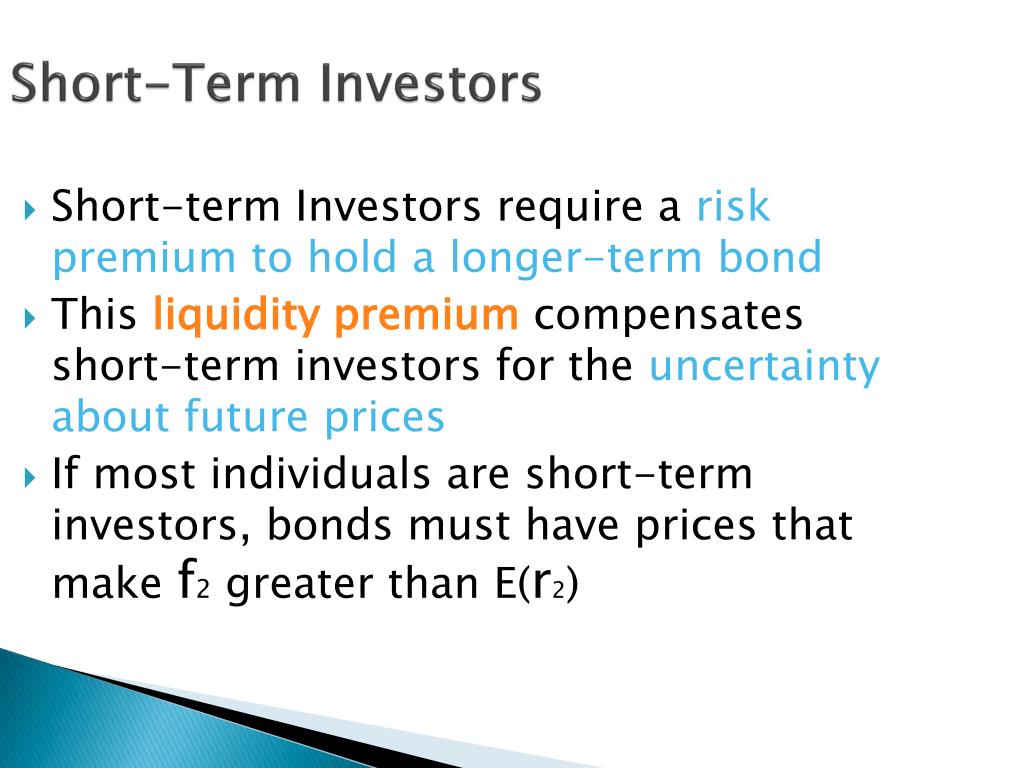 Short-Term Investors

Short-term Investors require a risk premium to hold a longer-term bond

This liquidity premium compensates short-term investors for the uncertainty about future prices

If most individuals are short-term investors, bonds must have prices that make $f_2$ greater than $E(r_2)$